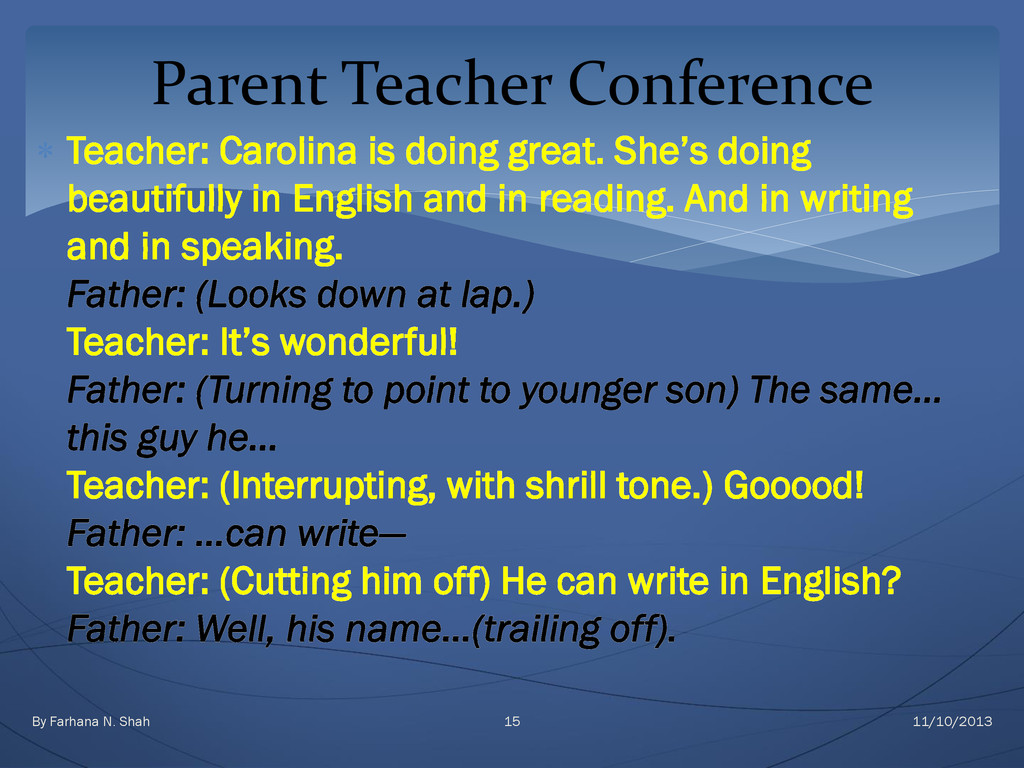 Parent Teacher Conference

Teacher: Carolina is doing great. She's doing beautifully in English and in reading. And in writing and in speaking.
Father: (Looks down at lap.)
Teacher: It's wonderful!
Father: (Turning to point to younger son) The same… this guy he…
Teacher: (Interrupting, with shrill tone.) Gooood!
Father: …can write—
Teacher: (Cutting him off) He can write in English?
Father: Well, his name…(trailing off).

By Farhana N. Shah 15 11/10/2013